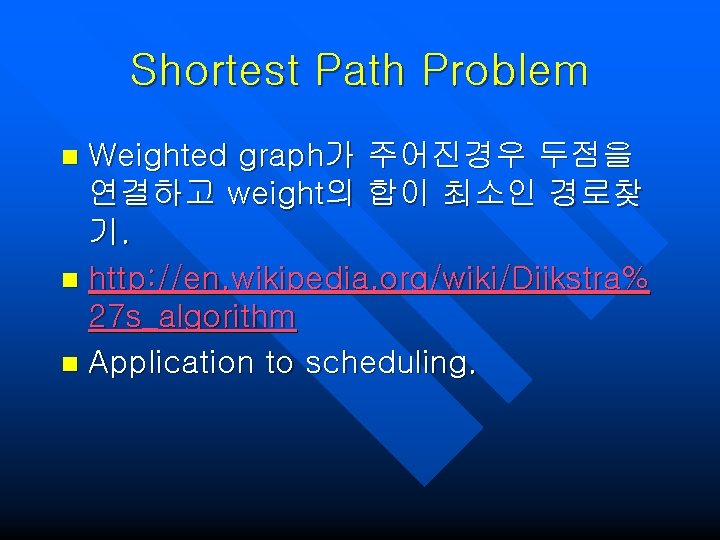 Shortest Path Problem

Weighted graph가 주어진경우 두점을 연결하고 weight의 합이 최소인 경로찾기.

http://en.wikipedia.org/wiki/Dijkstra%27s_algorithm

Application to scheduling.